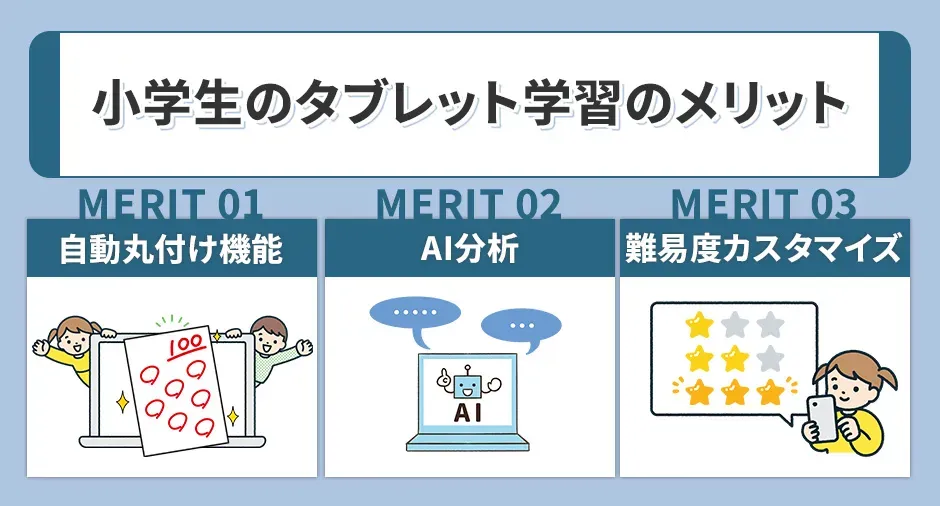 小学生のタブレット学習のメリット

MERIT 01
自動丸付け機能
100

MERIT 02
AI分析
AI

MERIT 03
難易度カスタマイズ